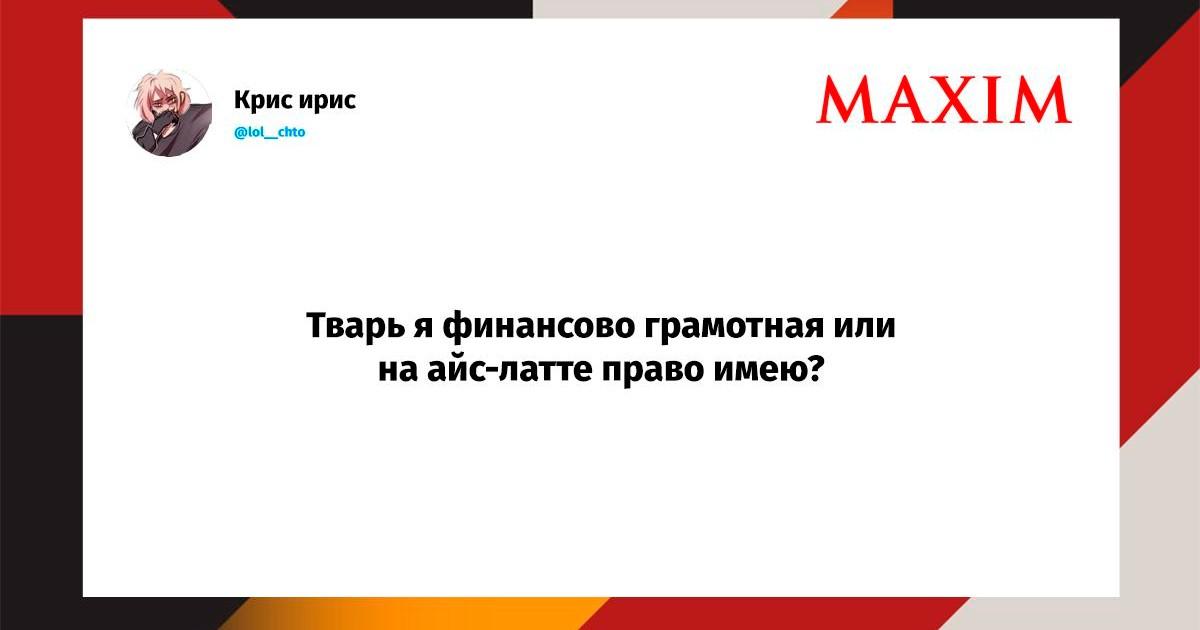 Крис ирис
@lol__chto

MAXIM

Тварь я финансово грамотная или на айс-латте право имею?